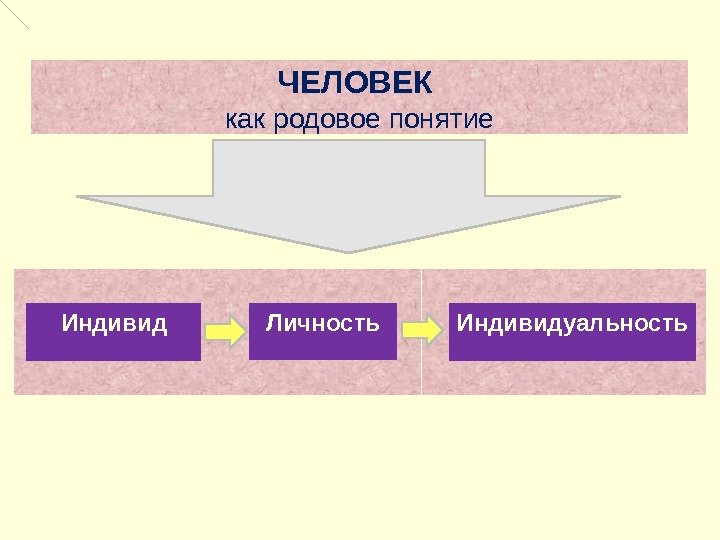 ЧЕЛОВЕК
как родовое понятие

Индивид

Личность

Индивидуальность